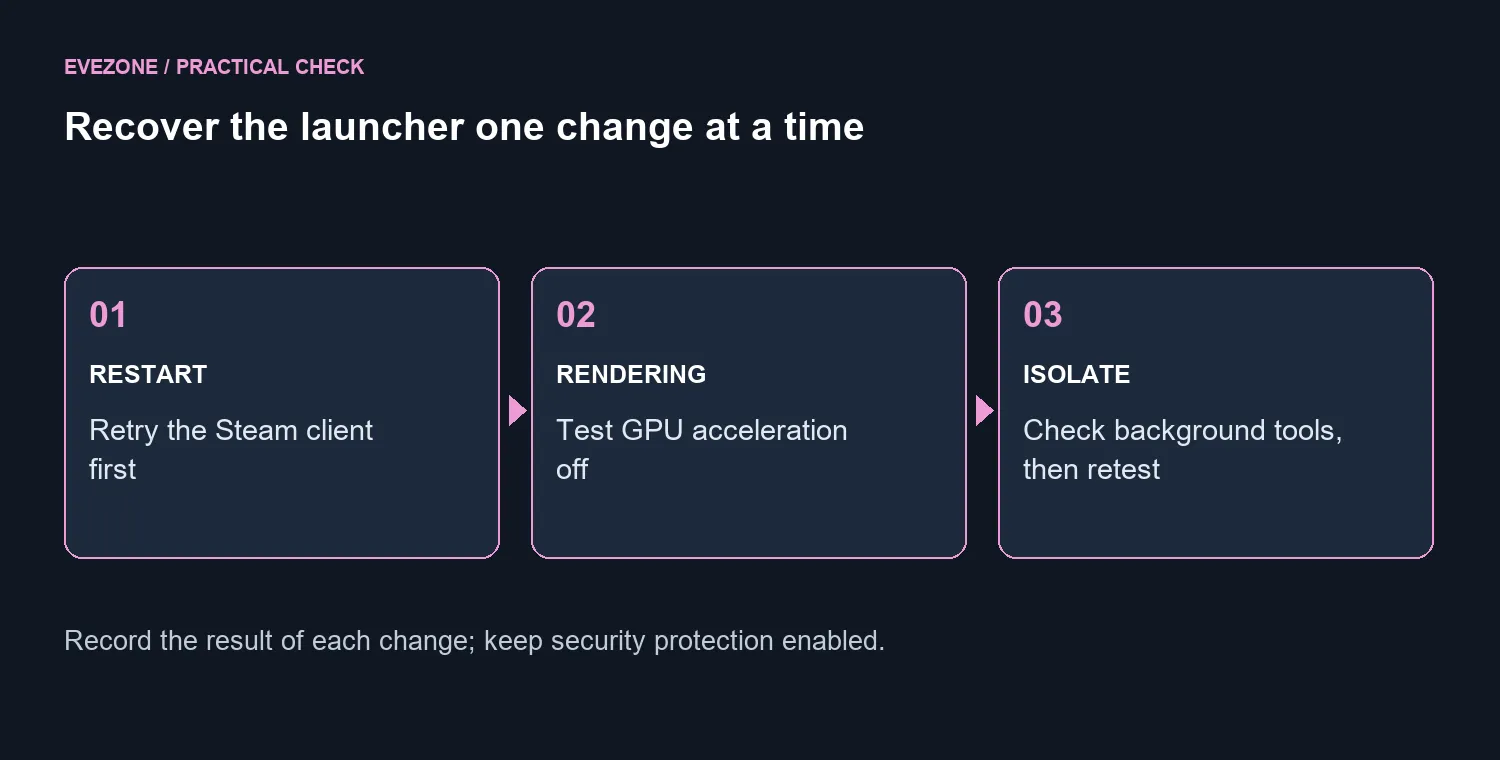 EVEZONE / PRACTICAL CHECK

Recover the launcher one change at a time

01

RESTART

Retry the Steam client first

02

RENDERING

Test GPU acceleration off

03

ISOLATE

Check background tools, then retest

Record the result of each change; keep security protection enabled.